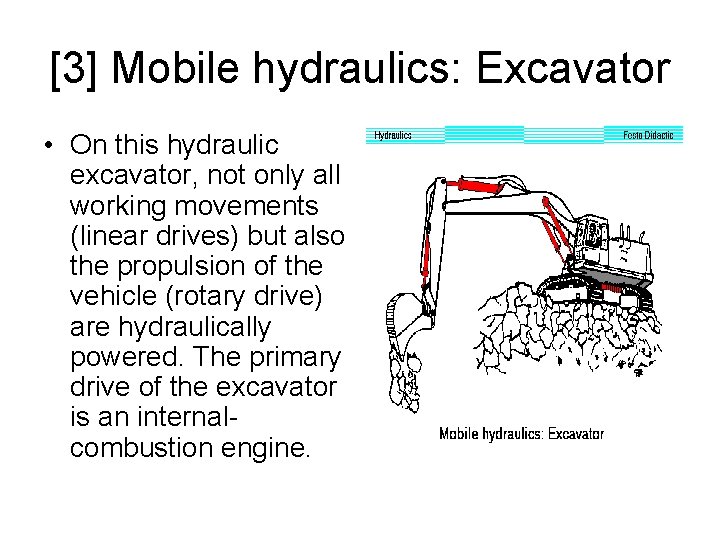 [3] Mobile hydraulics: Excavator

• On this hydraulic excavator, not only all working movements (linear drives) but also the propulsion of the vehicle (rotary drive) are hydraulically powered. The primary drive of the excavator is an internal-combustion engine.

Hydraulics

Festo Didactic

Mobile hydraulics: Excavator